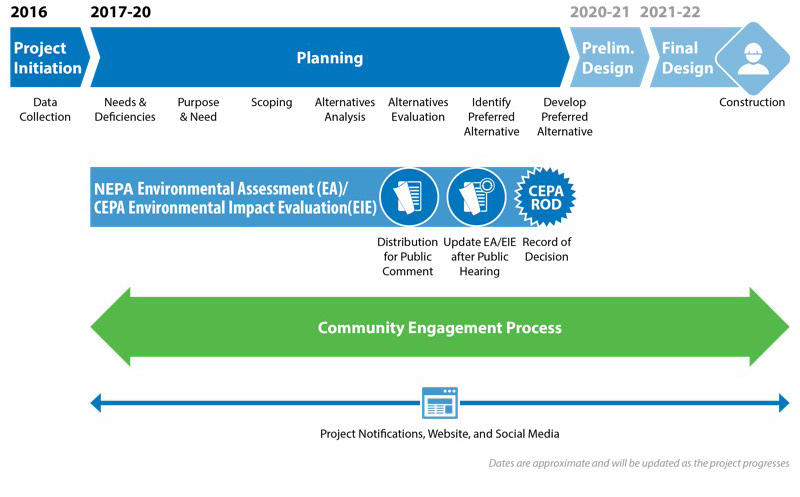 2016 2017-20 2020-21 2021-22

Project Initiation

Planning

Prelim. Design

Final Design

Data Collection

Needs & Deficiencies

Purpose & Need

Scoping

Alternatives Analysis

Alternatives Evaluation

Identify Preferred Alternative

Develop Preferred Alternative

Construction

NEPA Environmental Assessment (EA)/ CEPA Environmental Impact Evaluation(EIE)

CEPA ROD

Distribution for Public Comment

Update EA/EIE after Public Hearing

Record of Decision

Community Engagement Process

Project Notifications, Website, and Social Media

Dates are approximate and will be updated as the project progresses